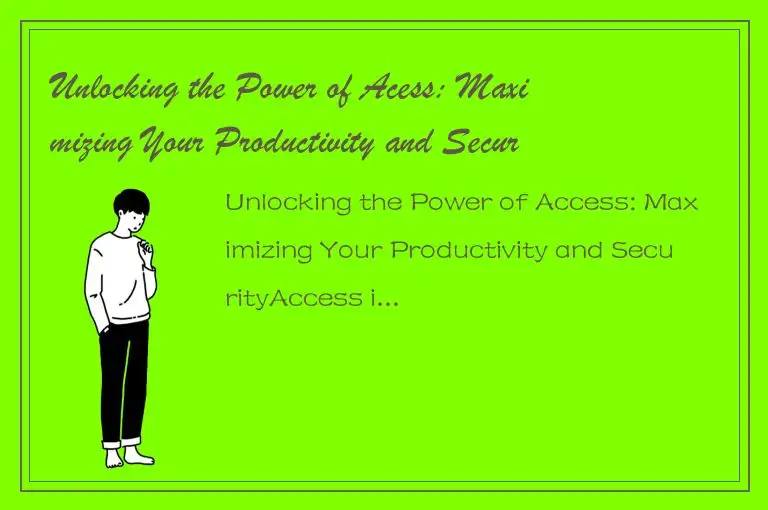 Unlocking the Power of Acess: Maximizing Your Productivity and Secur

Unlocking the Power of Access: Maximizing Your Productivity and SecurityAccess i...